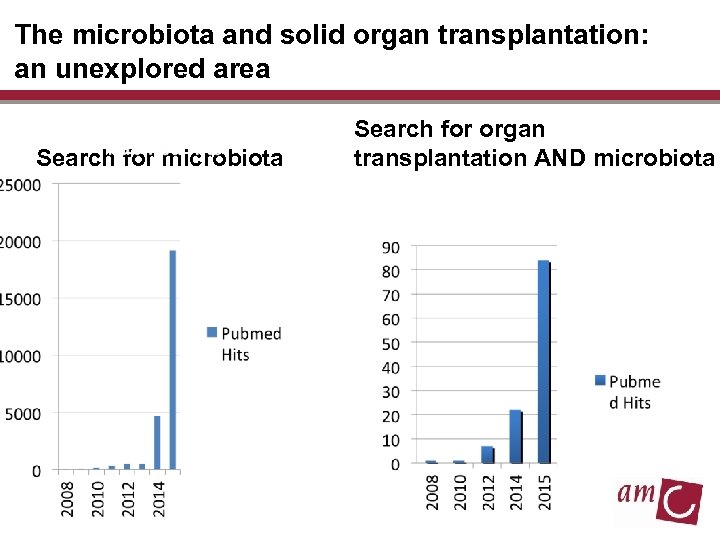 The microbiota and solid organ transplantation: an unexplored area

Search for microbiota

25000
20000
15000
10000
5000
0
2008
2010
2012
2014

Pubmed Hits

Search for organ transplantation AND microbiota

90
80
70
60
50
40
30
20
10
0
2008
2010
2012
2014
2015

Pubmed Hits

amc